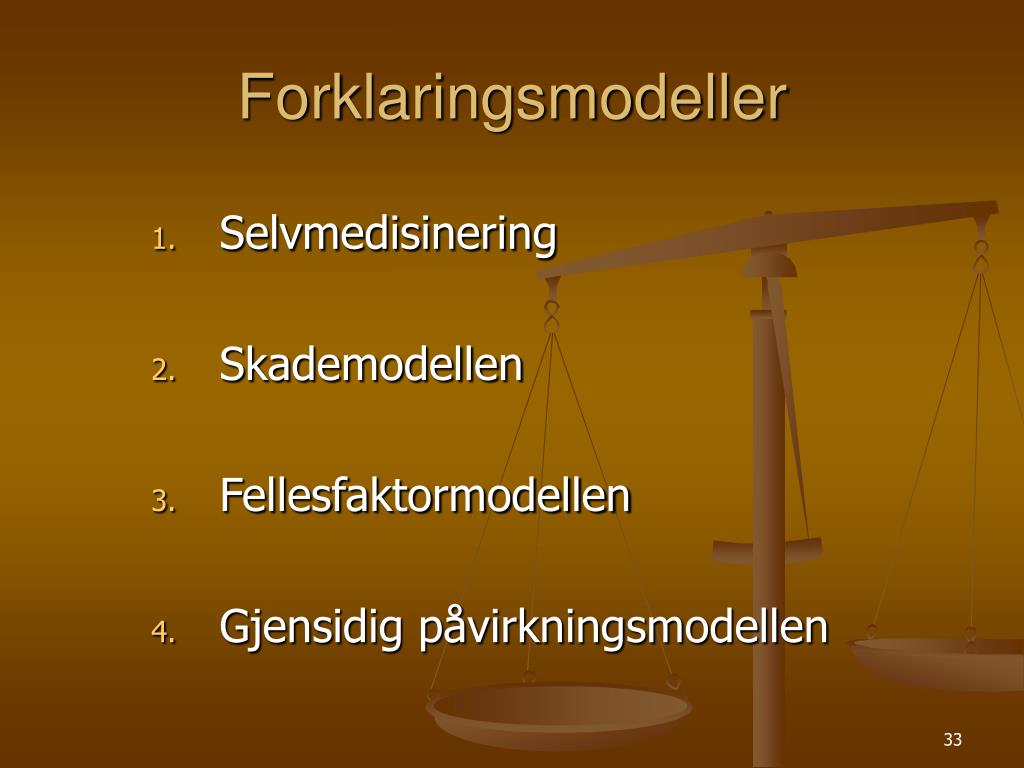 Forklaringsmodeller

1. Selvmedisinering

2. Skademodellen

3. Fellesfaktormodellen

4. Gjensidig påvirkningsmodellen

33